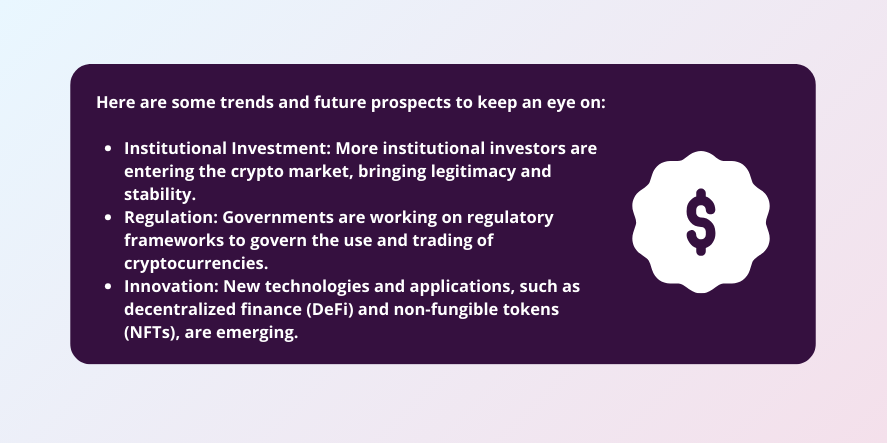 Here are some trends and future prospects to keep an eye on:

- Institutional Investment: More institutional investors are entering the crypto market, bringing legitimacy and stability.
- Regulation: Governments are working on regulatory frameworks to govern the use and trading of cryptocurrencies.
- Innovation: New technologies and applications, such as decentralized finance (DeFi) and non-fungible tokens (NFTs), are emerging.

$